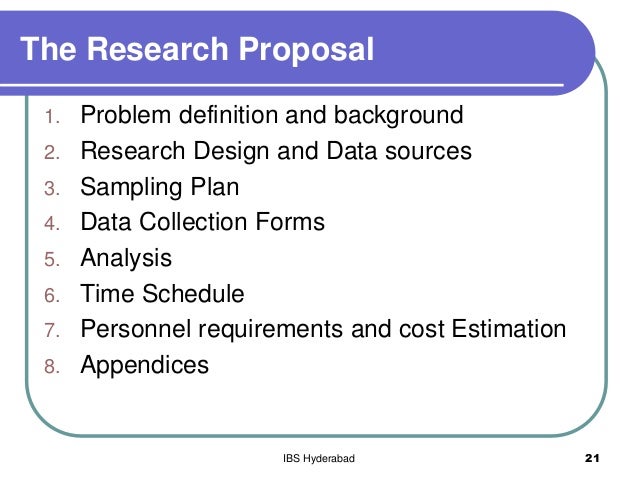 The Research Proposal

1. Problem definition and background
2. Research Design and Data sources
3. Sampling Plan
4. Data Collection Forms
5. Analysis
6. Time Schedule
7. Personnel requirements and cost Estimation
8. Appendices

IBS Hyderabad

21